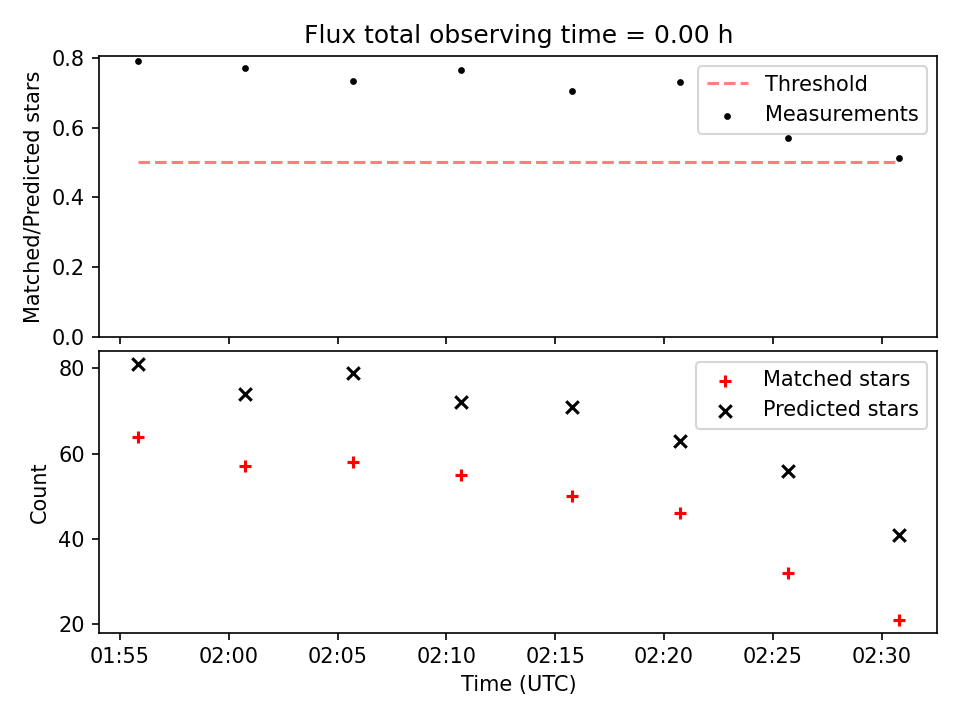 Flux total observing time = 0.00 h

Matched/Predicted stars

0.8
0.6
0.4
0.2
0.0

Threshold
Measurements

Count

80
60
40
20

Matched stars
Predicted stars

01:55 02:00 02:05 02:10 02:15 02:20 02:25 02:30

Time (UTC)